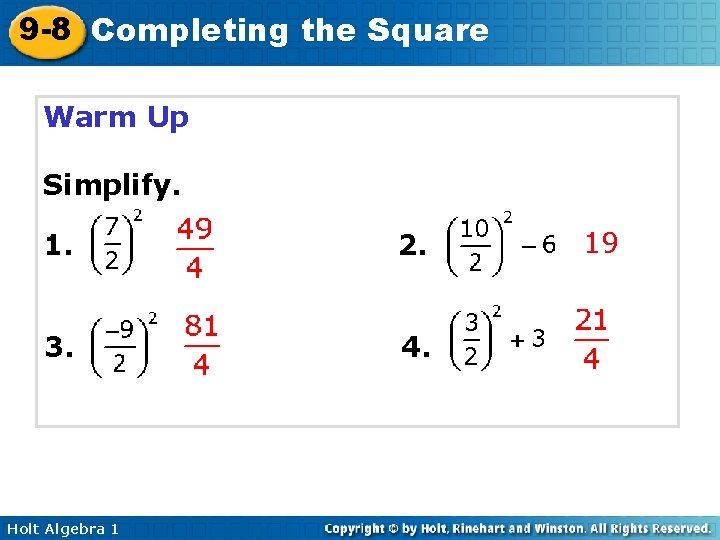 9-8 Completing the Square

Warm Up

Simplify.

1. $\left(\frac{7}{2}\right)^2$ $\frac{49}{4}$

2. $\left(\frac{10}{2}\right)^2 - 6$ $19$

3. $\left(\frac{-9}{2}\right)^2$ $\frac{81}{4}$

4. $\left(\frac{3}{2}\right)^2 + 3$ $\frac{21}{4}$

Holt Algebra 1

Copyright © by Holt, Rinehart and Winston. All Rights Reserved.